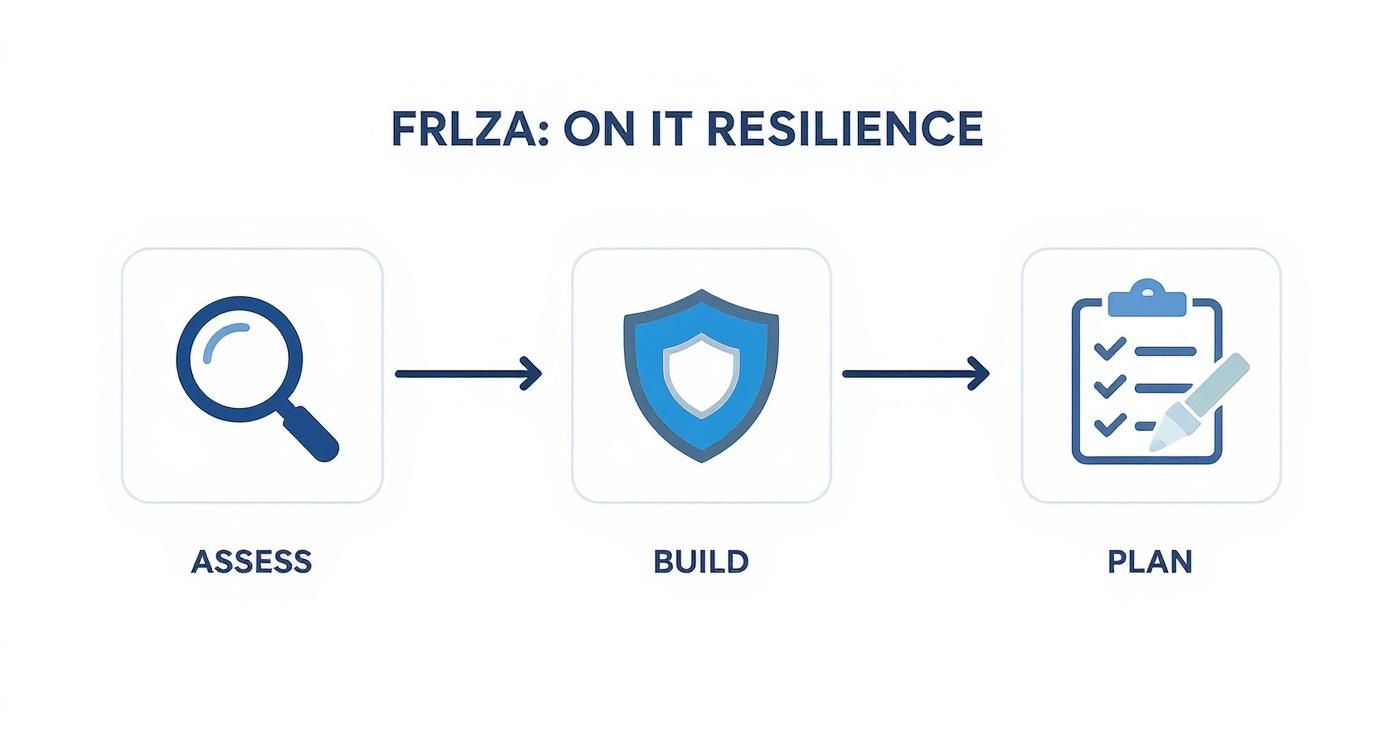 FRLZA: ON IT RESILIENCE

ASSESS

BUILD

PLAN